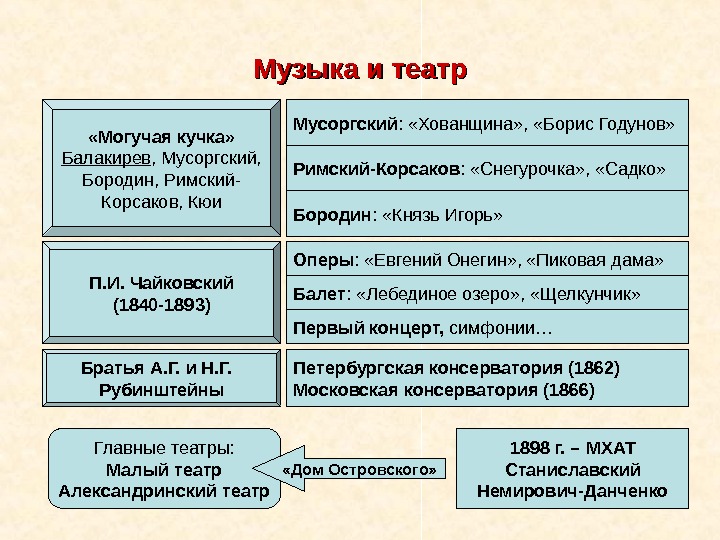 Музыка и театр

«Могучая кучка»
Балакирев, Мусоргский, Бородин, Римский-Корсаков, Кюи

Мусоргский: «Хованщина», «Борис Годунов»

Римский-Корсаков: «Снегурочка», «Садко»

Бородин: «Князь Игорь»

П.И. Чайковский
(1840-1893)

Оперы: «Евгений Онегин», «Пиковая дама»

Балет: «Лебединое озеро», «Щелкунчик»

Первый концерт, симфонии…

Братья А.Г. и Н.Г.
Рубинштейны

Петербургская консерватория (1862)
Московская консерватория (1866)

Главные театры:
Малый театр
Александринский театр

«Дом Островского»

1898 г. – МХАТ
Станиславский
Немирович-Данченко